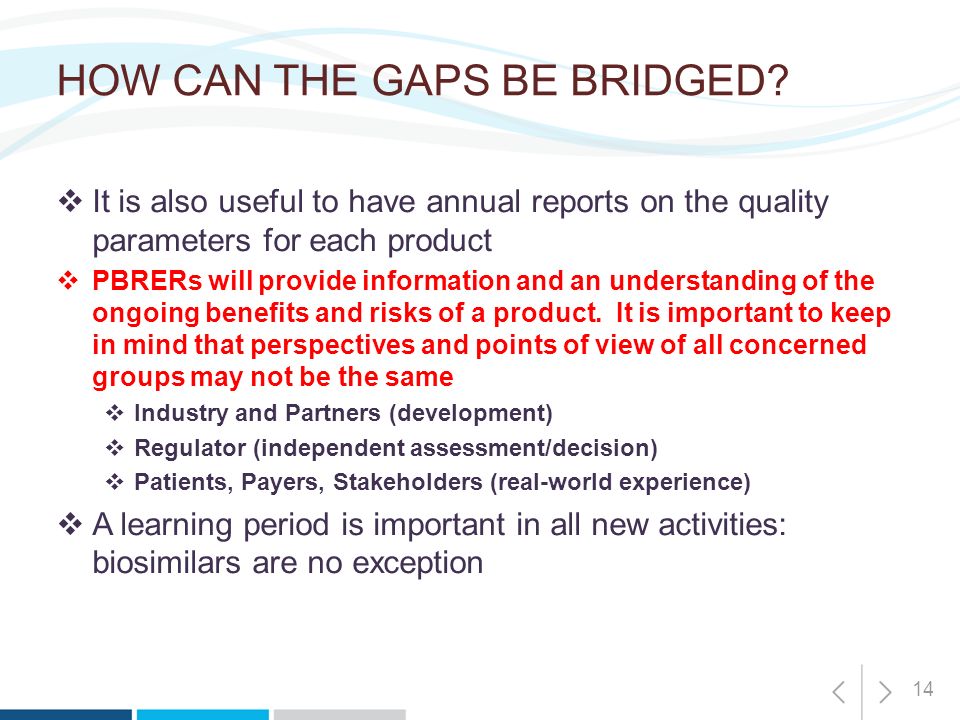 HOW CAN THE GAPS BE BRIDGED?

❖ It is also useful to have annual reports on the quality parameters for each product

❖ PBRERs will provide information and an understanding of the ongoing benefits and risks of a product. It is important to keep in mind that perspectives and points of view of all concerned groups may not be the same

❖ Industry and Partners (development)

❖ Regulator (independent assessment/decision)

❖ Patients, Payers, Stakeholders (real-world experience)

❖ A learning period is important in all new activities: biosimilars are no exception

14